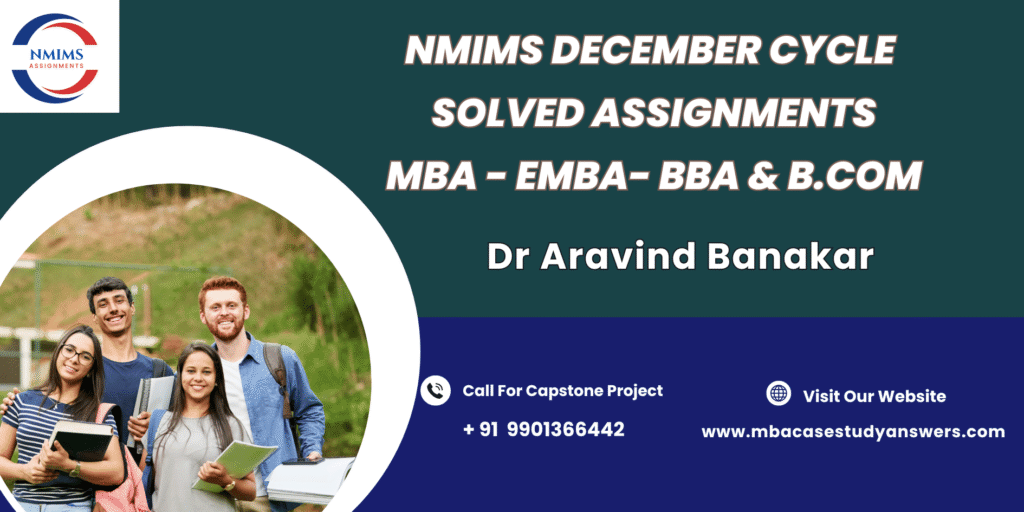 NMIMS ASSIGNMENTS

NMIMS DECEMBER CYCLE SOLVED ASSIGNMENTS MBA - EMBA- BBA & B.COM

Dr Aravind Banakar

Call For Capstone Project
+ 91 9901366442

Visit Our Website
www.mbacasestudyanswers.com